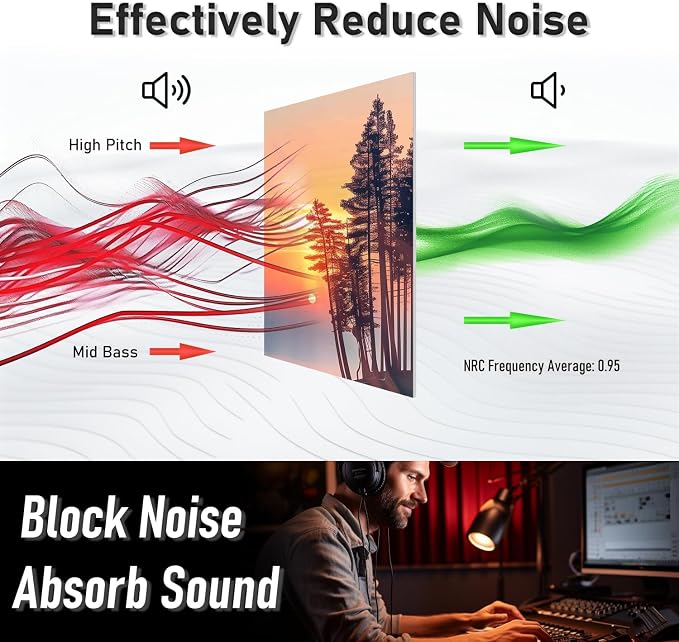 Effectively Reduce Noise

High Pitch

Mid Bass

NRC Frequency Average: 0.95

Block Noise
Absorb Sound